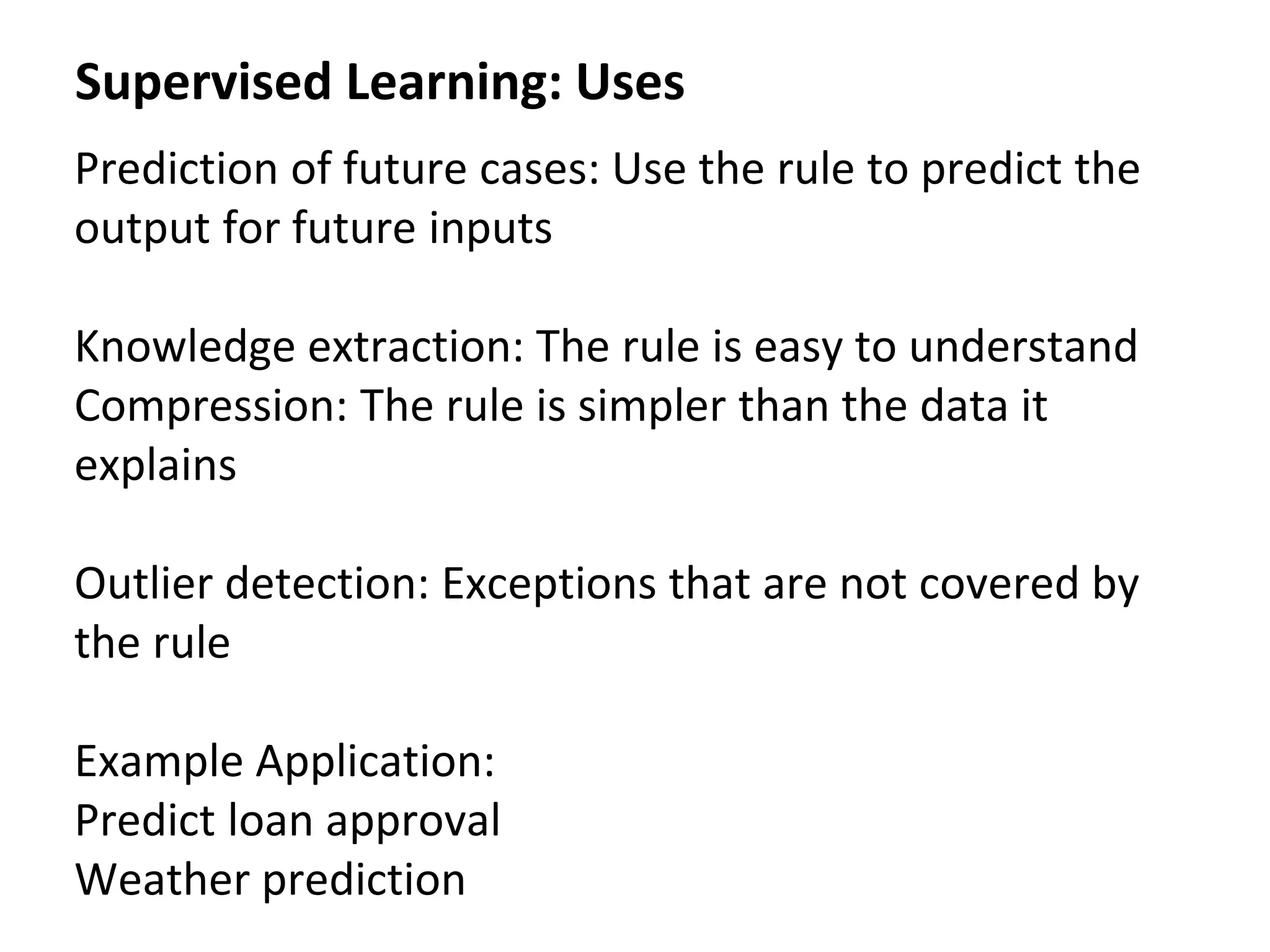 Supervised Learning: Uses

Prediction of future cases: Use the rule to predict the output for future inputs

Knowledge extraction: The rule is easy to understand
Compression: The rule is simpler than the data it explains

Outlier detection: Exceptions that are not covered by the rule

Example Application:
Predict loan approval
Weather prediction